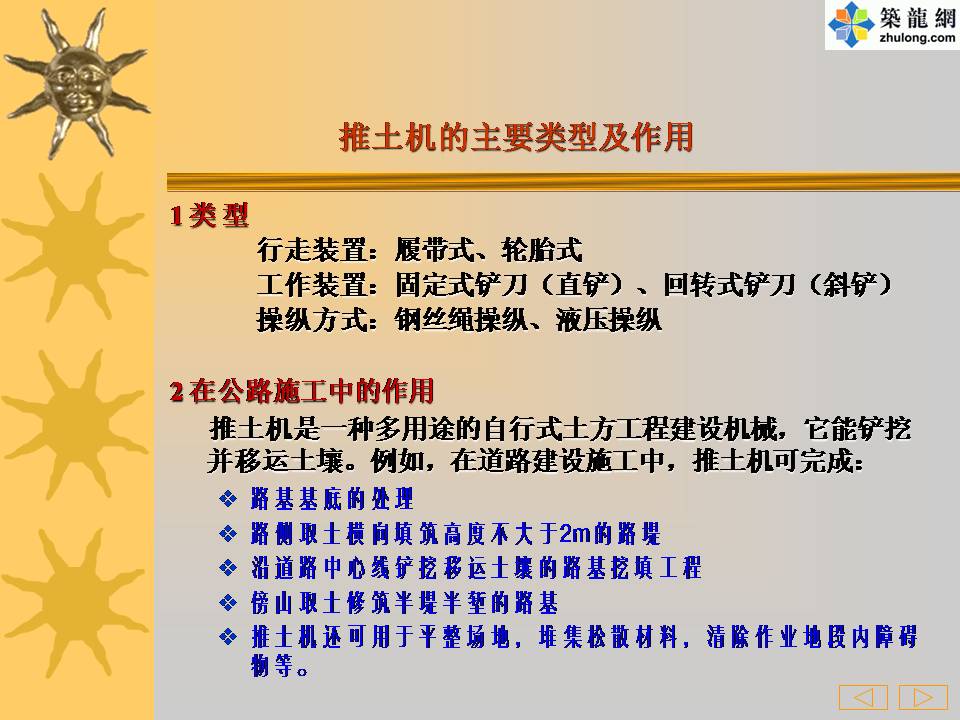 築龍網
zhulong.com

推土机的主要类型及作用

1 类型

行走装置：履带式、轮胎式

工作装置：固定式铲刀（直铲）、回转式铲刀（斜铲）

操纵方式：钢丝绳操纵、液压操纵

2 在公路施工中的作用

推土机是一种多用途的自行式土方工程建设机械，它能铲挖并移运土壤。例如，在道路建设施工中，推土机可完成：

❖ 路基基底的处理
❖ 路侧取土横向填筑高度不大于2m的路堤
❖ 沿道路中心线铲挖移运土壤的路基挖填工程
❖ 傍山取土修筑半堤半堑的路基
❖ 推土机还可用于平整场地，堆集松散材料，清除作业地段内障碍物等。